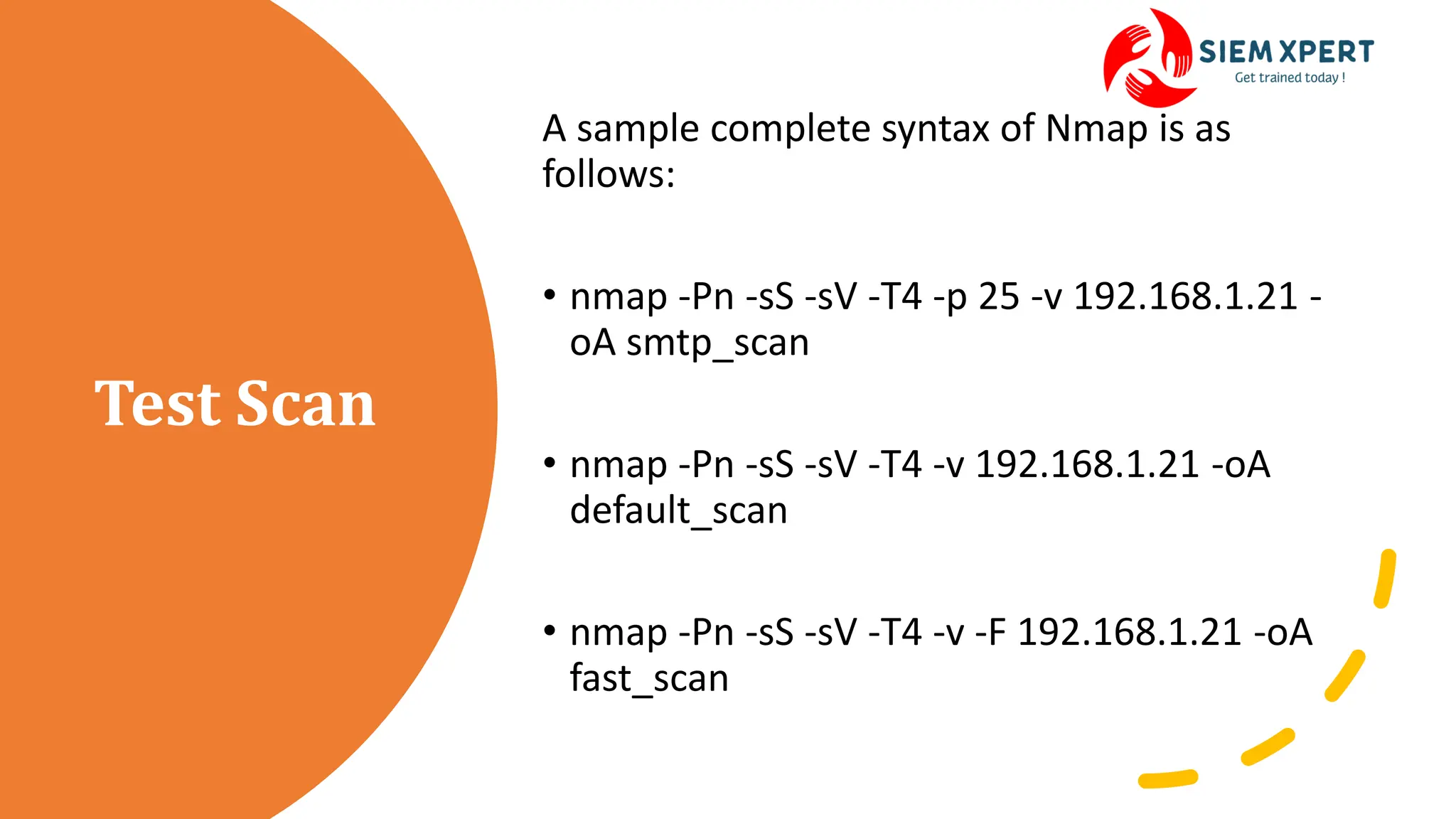 SIEM XPERT
Get trained today !

Test Scan

A sample complete syntax of Nmap is as follows:

• nmap -Pn -sS -sV -T4 -p 25 -v 192.168.1.21 -oA smtp_scan

• nmap -Pn -sS -sV -T4 -v 192.168.1.21 -oA default_scan

• nmap -Pn -sS -sV -T4 -v -F 192.168.1.21 -oA fast_scan